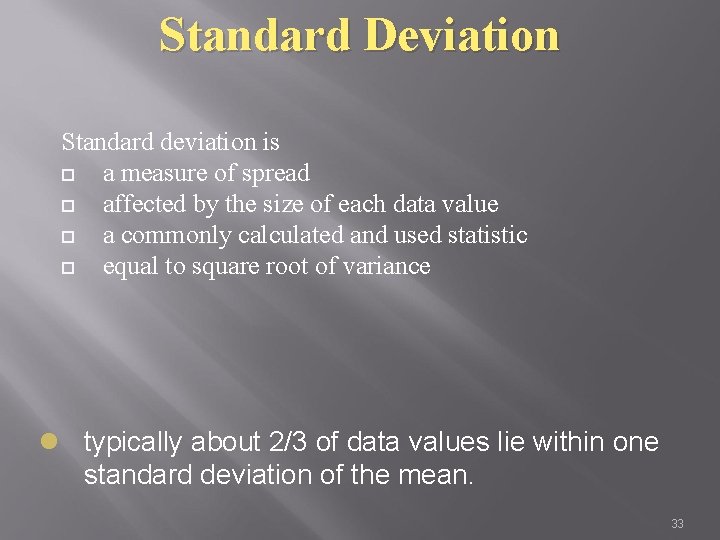 Standard Deviation

Standard deviation is
- a measure of spread
- affected by the size of each data value
- a commonly calculated and used statistic
- equal to square root of variance

- typically about 2/3 of data values lie within one standard deviation of the mean.

33